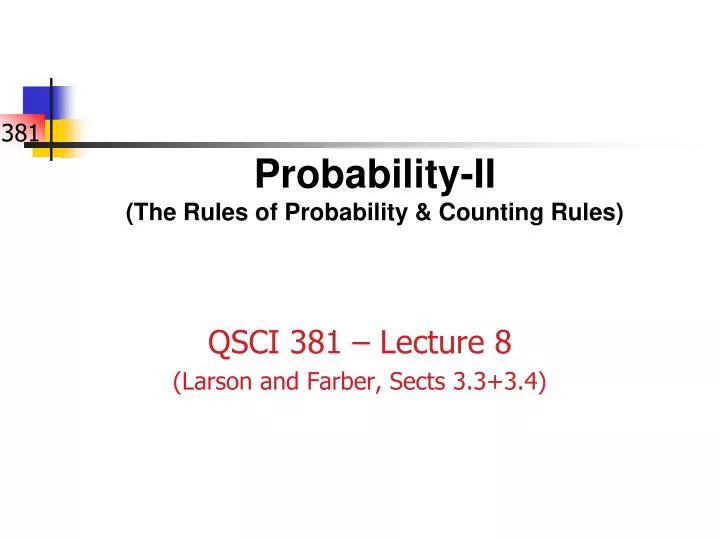 381

Probability-II

(The Rules of Probability & Counting Rules)

QSCI 381 – Lecture 8

(Larson and Farber, Sects 3.3+3.4)